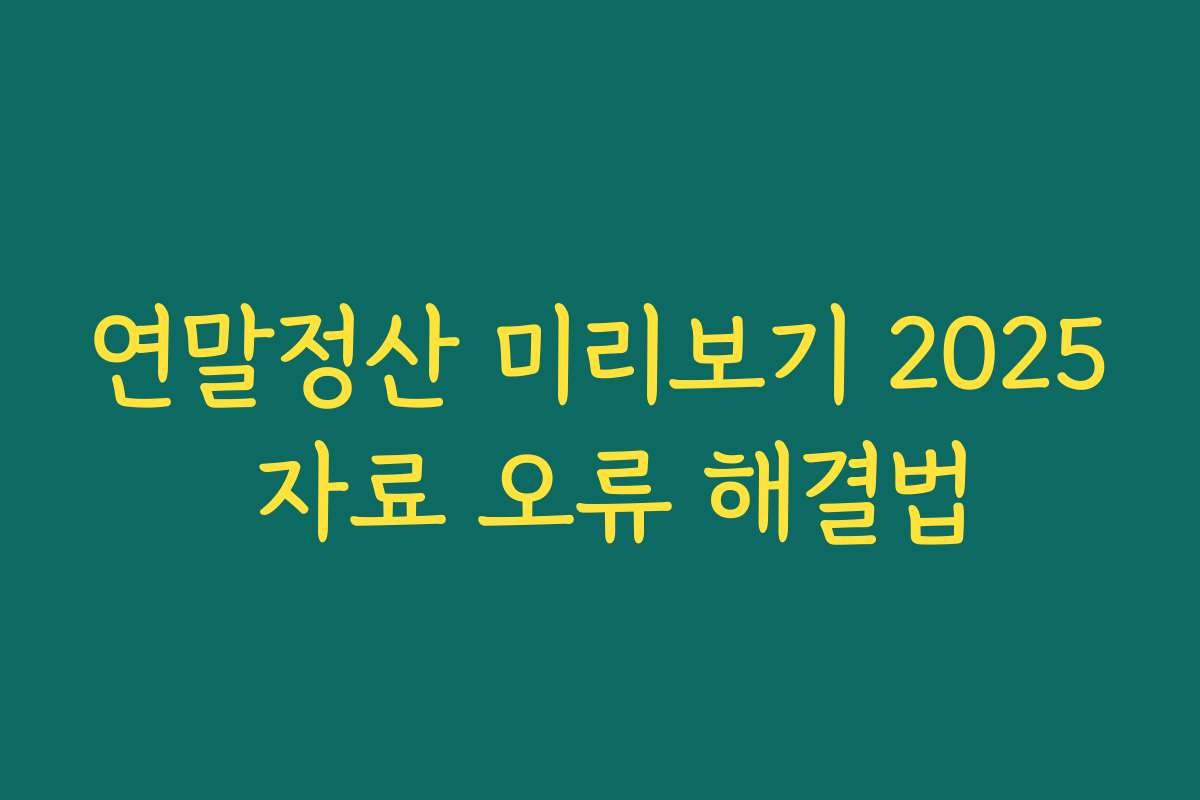 연말정산 미리보기 2025
자료 오류 해결법